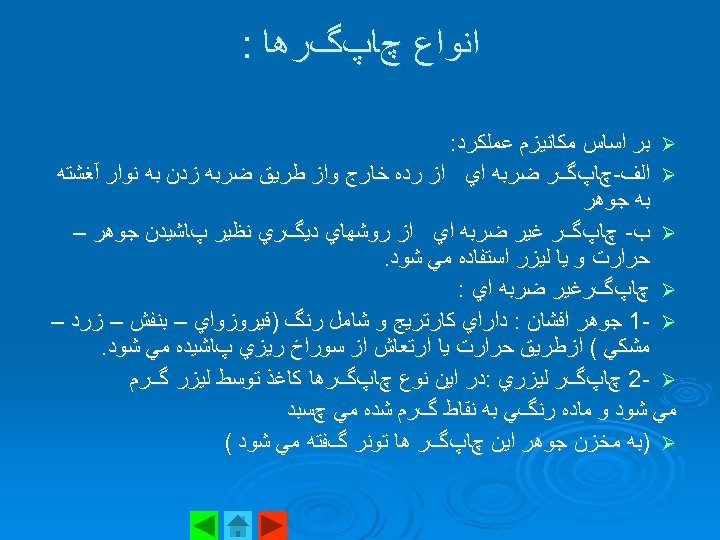 انواع چاپگرها :

بر اساس مكانيزم عملكرد:

الف-چاپگر ضربه اي   از رده خارج واز طريق ضربه زدن به نوار آغشته به جوهر

ب- چاپگر غير ضربه اي   از روشهاي ديگري نظير پاشيدن جوهر – حرارت و يا ليزر استفاده مي شود.

چاپگرغير ضربه اي :

-1 جوهر افشان : داراي كارتريج و شامل رنگ (فيروزواي – بنفش – زرد – مشكي ) ازطريق حرارت يا ارتعاش از سوراخ ريزي پاشيده مي شود.

-2 چاپگر ليزري :در اين نوع چاپگرها كاغذ توسط ليزر گرم مي شود و ماده رنگي به نقاط گرم شده مي چسبد

(به مخزن جوهر اين چاپگر ها تونر گفته مي شود )